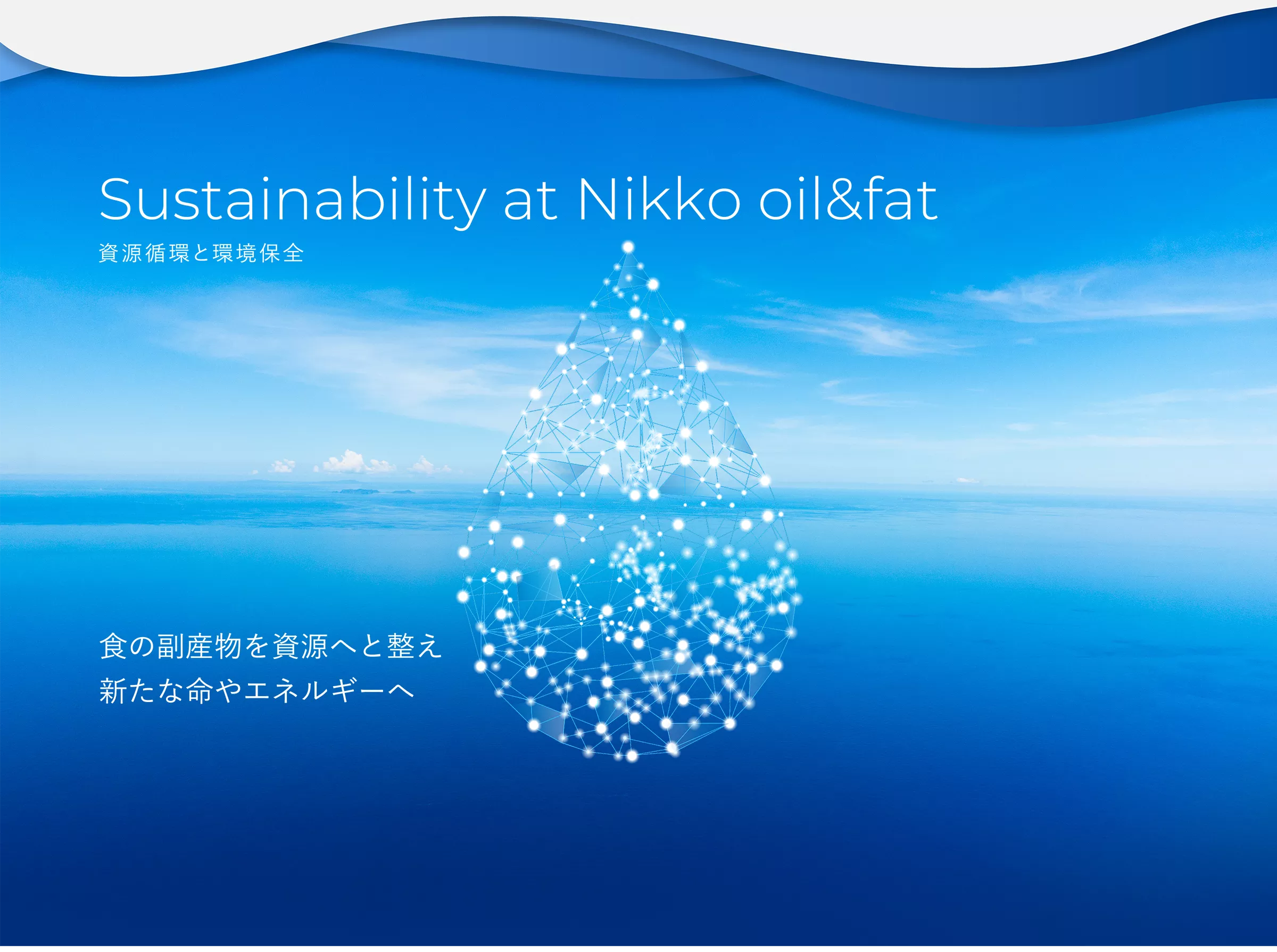 Sustainability at Nikko oil&fat
資源循環と環境保全

食の副産物を資源へと整え
新たな命やエネルギーへ